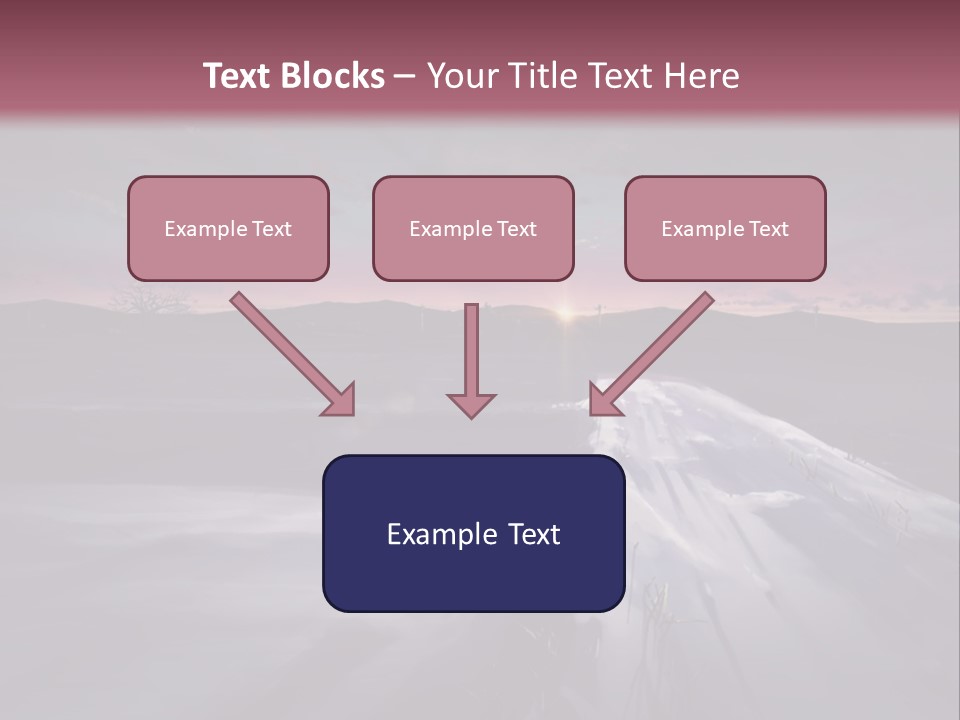 Text Blocks – Your Title Text Here

Example Text

Example Text

Example Text

Example Text